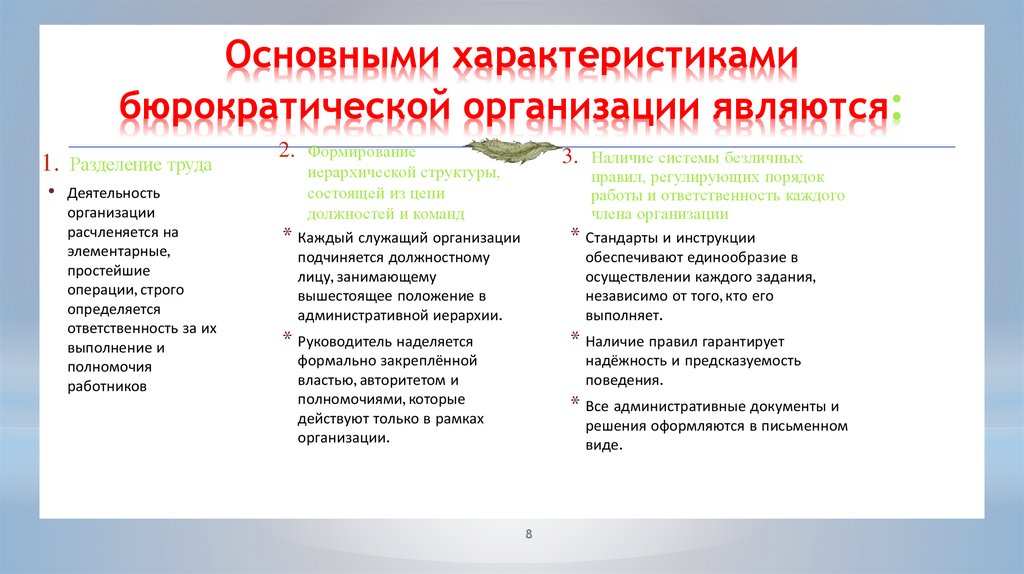 Основными характеристиками бюрократической организации являются:

1. Разделение труда

• Деятельность организации расчленяется на элементарные, простейшие операции, строго определяется ответственность за их выполнение и полномочия работников

2. Формирование иерархической структуры, состоящей из цепи должностей и команд

* Каждый служащий организации подчиняется должностному лицу, занимающему вышестоящее положение в административной иерархии.

* Руководитель наделяется формально закреплённой властью, авторитетом и полномочиями, которые действуют только в рамках организации.

3. Наличие системы безличных правил, регулирующих порядок работы и ответственность каждого члена организации

* Стандарты и инструкции обеспечивают единообразие в осуществлении каждого задания, независимо от того, кто его выполняет.

* Наличие правил гарантирует надёжность и предсказуемость поведения.

* Все административные документы и решения оформляются в письменном виде.

8